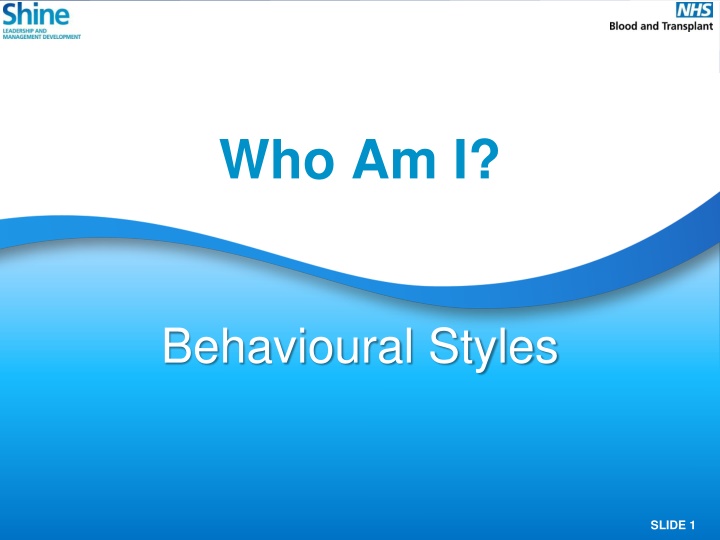 Shine
LEADERSHIP AND
MANAGEMENT DEVELOPMENT

NHS
Blood and Transplant

Who Am I?

Behavioural Styles

SLIDE 1